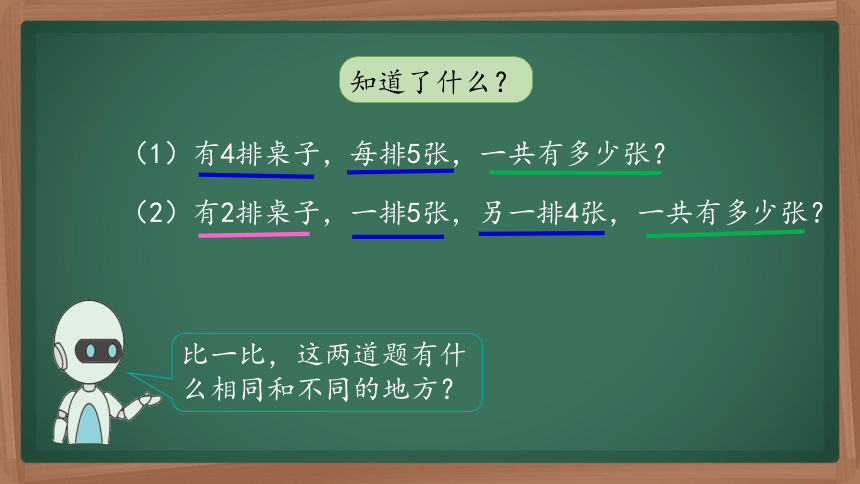 知道了什么？

（1）有4排桌子，每排5张，一共有多少张？

（2）有2排桌子，一排5张，另一排4张，一共有多少张？

比一比，这两道题有什么相同和不同的地方？